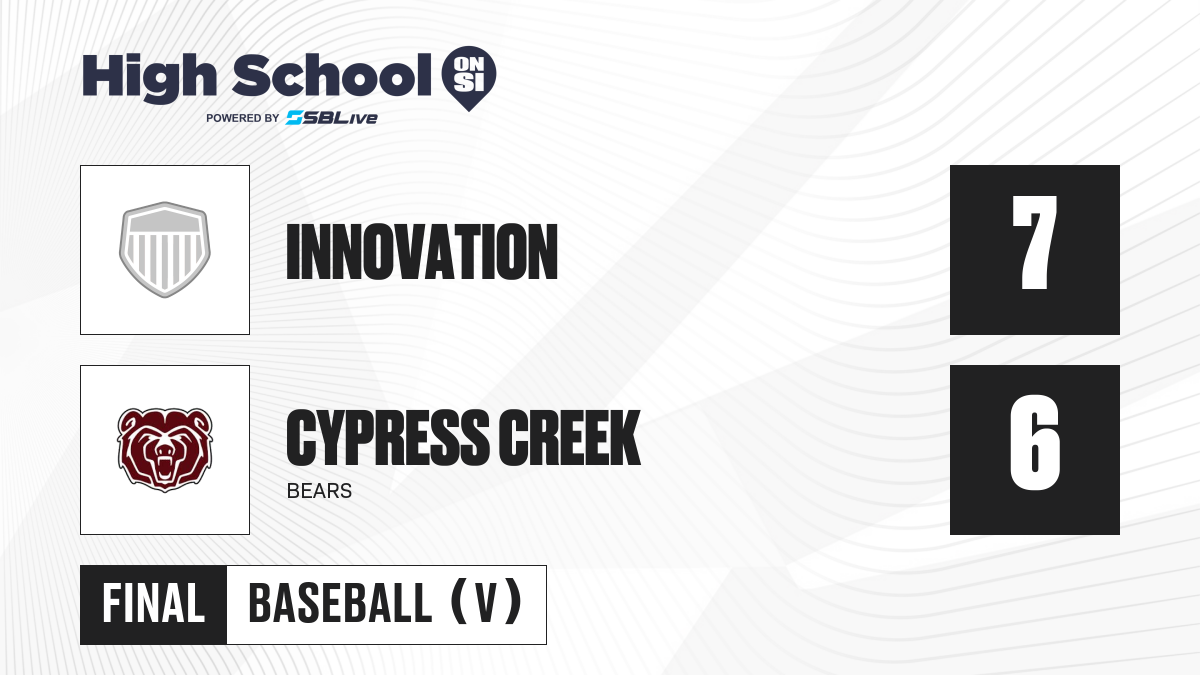 High School ON SI
POWERED BY SBLive

INNOVATION

7

CYPRESS CREEK
BEARS

6

FINAL

BASEBALL (V)